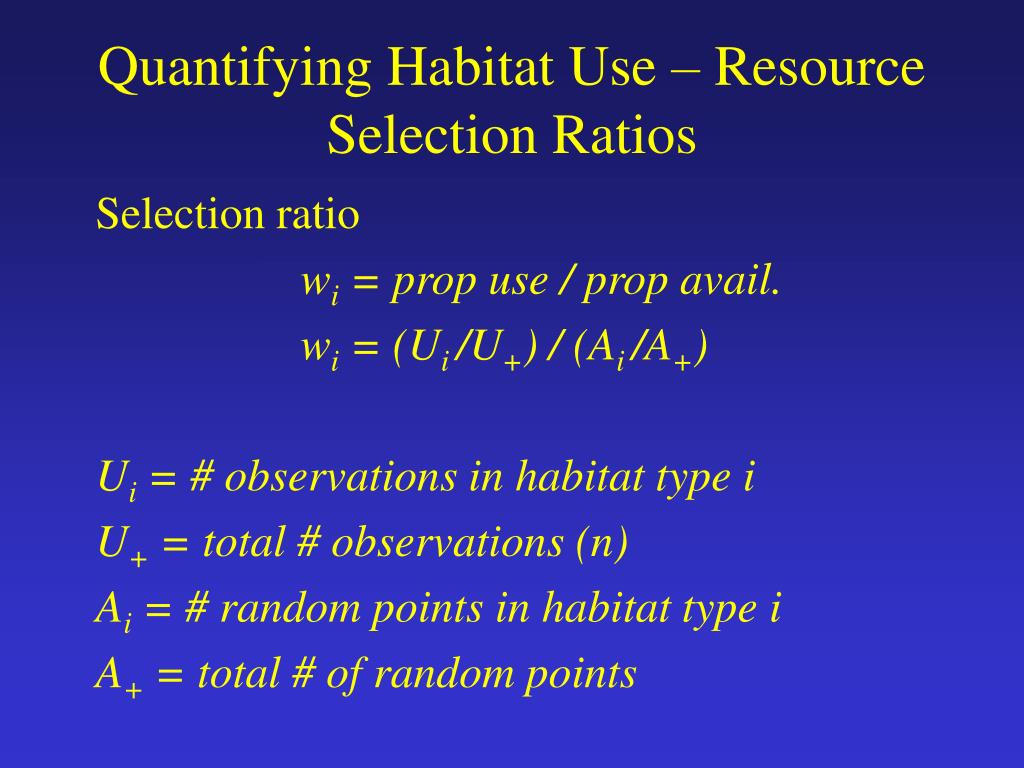 Quantifying Habitat Use – Resource Selection Ratios

Selection ratio

$w_i$ = prop use / prop avail.

$w_i = (U_i/U_+) / (A_i/A_+)$

$U_i$ = # observations in habitat type i

$U_+$ = total # observations (n)

$A_i$ = # random points in habitat type i

$A_+$ = total # of random points